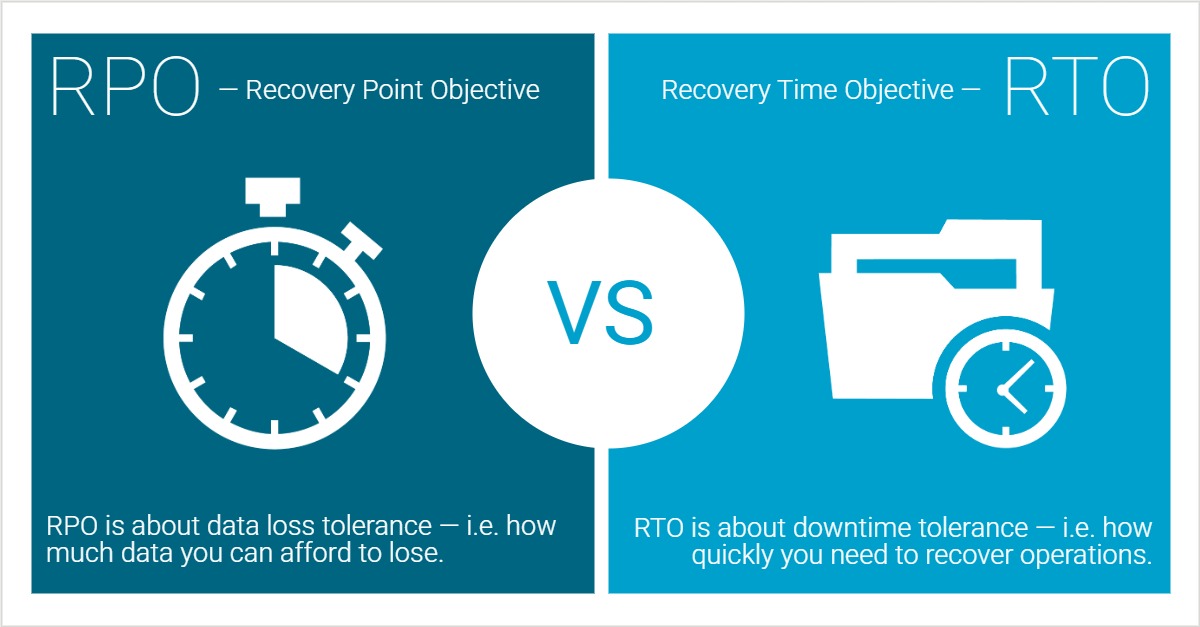 RPO — Recovery Point Objective

RPO is about data loss tolerance — i.e. how much data you can afford to lose.

VS

Recovery Time Objective — RTO

RTO is about downtime tolerance — i.e. how quickly you need to recover operations.